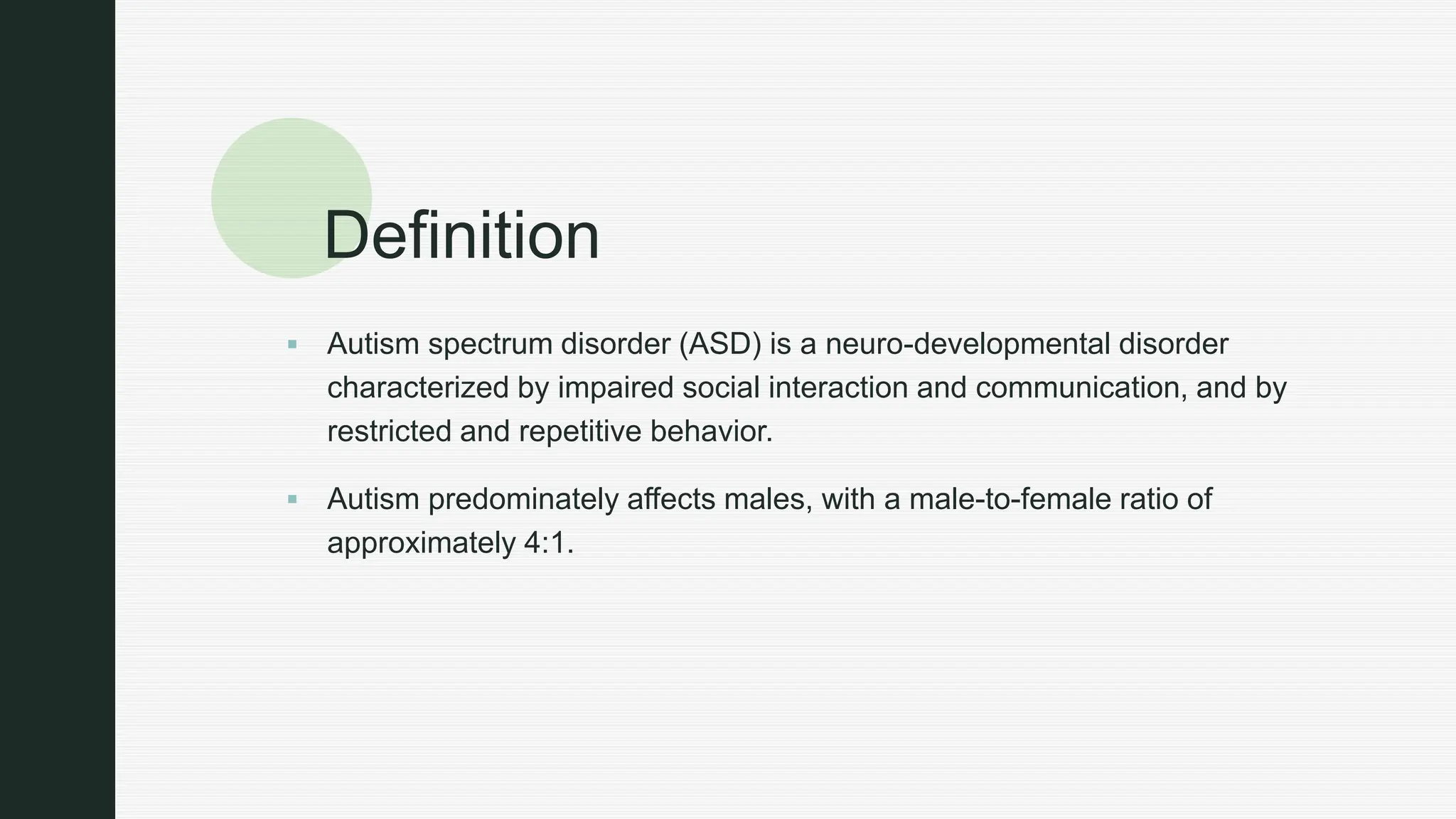 Definition

▪ Autism spectrum disorder (ASD) is a neuro-developmental disorder characterized by impaired social interaction and communication, and by restricted and repetitive behavior.

▪ Autism predominately affects males, with a male-to-female ratio of approximately 4:1.